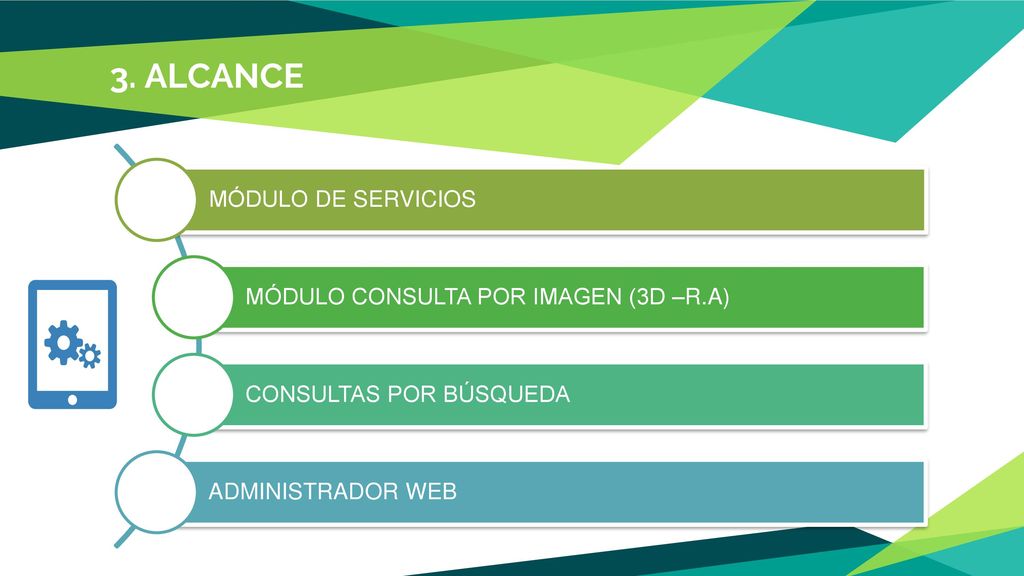 3. ALCANCE

MÓDULO DE SERVICIOS

MÓDULO CONSULTA POR IMAGEN (3D –R.A)

CONSULTAS POR BÚSQUEDA

ADMINISTRADOR WEB